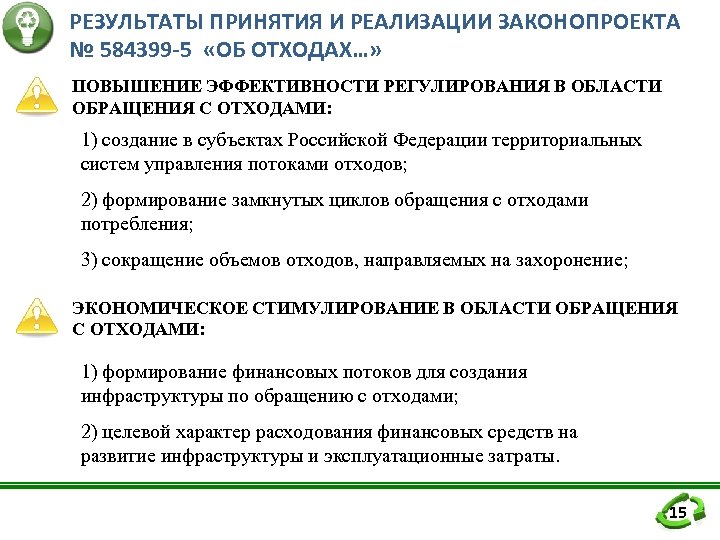 РЕЗУЛЬТАТЫ ПРИНЯТИЯ И РЕАЛИЗАЦИИ ЗАКОНОПРОЕКТА № 584399-5 «ОБ ОТХОДАХ…»

ПОВЫШЕНИЕ ЭФФЕКТИВНОСТИ РЕГУЛИРОВАНИЯ В ОБЛАСТИ ОБРАЩЕНИЯ С ОТХОДАМИ:

1) создание в субъектах Российской Федерации территориальных систем управления потоками отходов;

2) формирование замкнутых циклов обращения с отходами потребления;

3) сокращение объемов отходов, направляемых на захоронение;

ЭКОНОМИЧЕСКОЕ СТИМУЛИРОВАНИЕ В ОБЛАСТИ ОБРАЩЕНИЯ С ОТХОДАМИ:

1) формирование финансовых потоков для создания инфраструктуры по обращению с отходами;

2) целевой характер расходования финансовых средств на развитие инфраструктуры и эксплуатационные затраты.

15